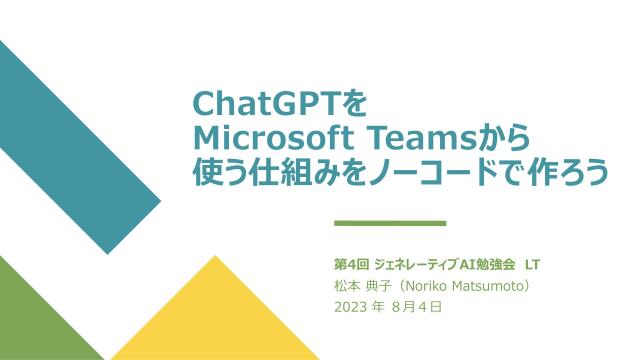 ChatGPTを
Microsoft Teamsから
使う仕組みをノーコードで作ろう

第4回 ジェネレーティブAI勉強会 LT
松本 典子（Noriko Matsumoto）
2023 年 8月4日